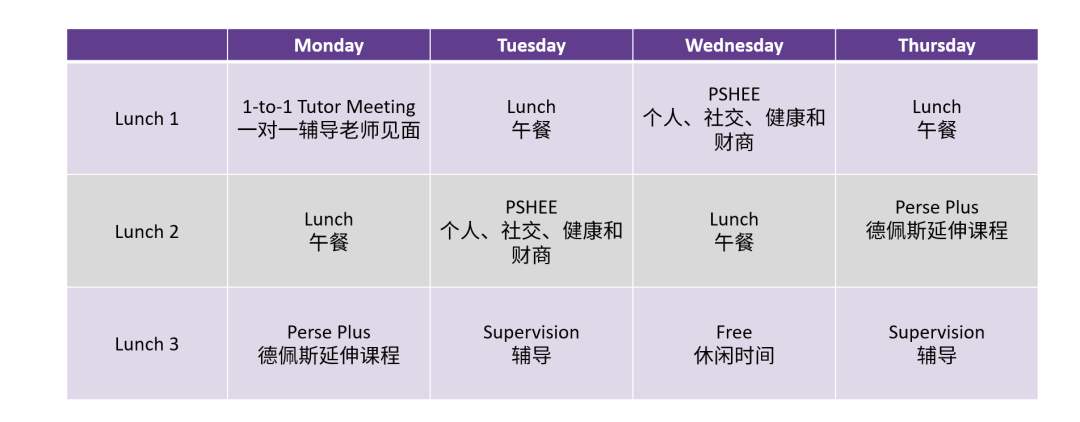 | | Monday | Tuesday | Wednesday | Thursday |
|---|---|---|---|---|
| Lunch 1 | 1-to-1 Tutor Meeting 一对一辅导老师见面 | Lunch 午餐 | PSHEE 个人、社交、健康和财商 | Lunch 午餐 |
| Lunch 2 | Lunch 午餐 | PSHEE 个人、社交、健康和财商 | Lunch 午餐 | Perse Plus 德佩斯延伸课程 |
| Lunch 3 | Perse Plus 德佩斯延伸课程 | Supervision 辅导 | Free 休闲时间 | Supervision 辅导 |